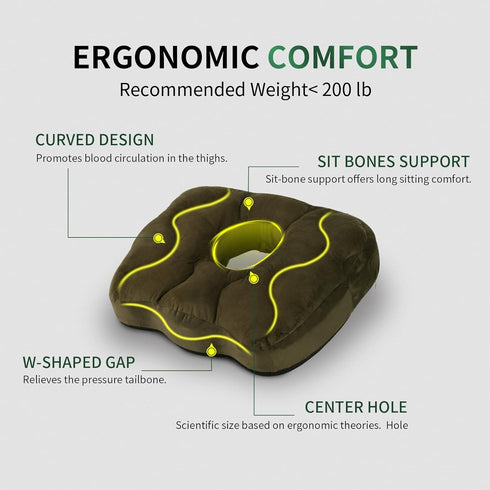 ERGONOMIC COMFORT
Recommended Weight< 200 lb

CURVED DESIGN
Promotes blood circulation in the thighs.

SIT BONES SUPPORT
Sit-bone support offers long sitting comfort.

W-SHAPED GAP
Relieves the pressure tailbone.

CENTER HOLE
Scientific size based on ergonomic theories. Hole